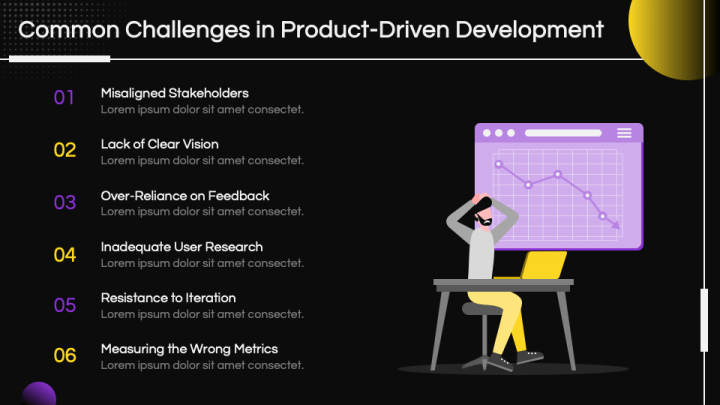 Common Challenges in Product-Driven Development

01 Misaligned Stakeholders
Lorem ipsum dolor sit amet consectet.

02 Lack of Clear Vision
Lorem ipsum dolor sit amet consectet.

03 Over-Reliance on Feedback
Lorem ipsum dolor sit amet consectet.

04 Inadequate User Research
Lorem ipsum dolor sit amet consectet.

05 Resistance to Iteration
Lorem ipsum dolor sit amet consectet.

06 Measuring the Wrong Metrics
Lorem ipsum dolor sit amet consectet.